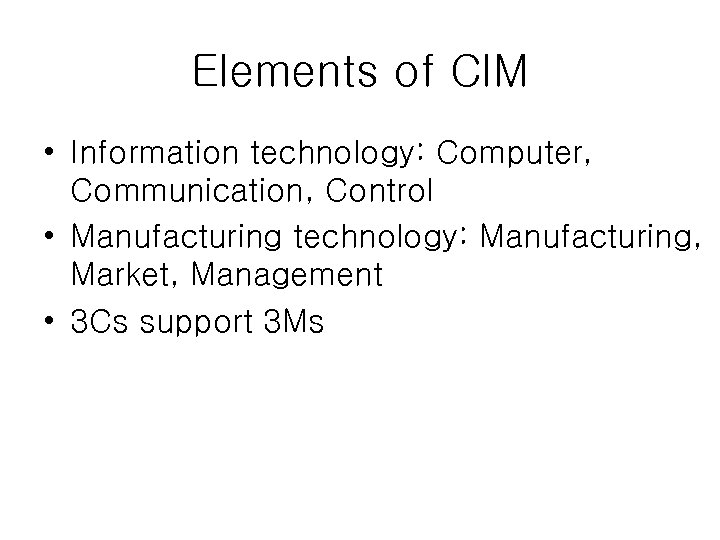 Elements of CIM

• Information technology: Computer, Communication, Control
• Manufacturing technology: Manufacturing, Market, Management
• 3Cs support 3Ms